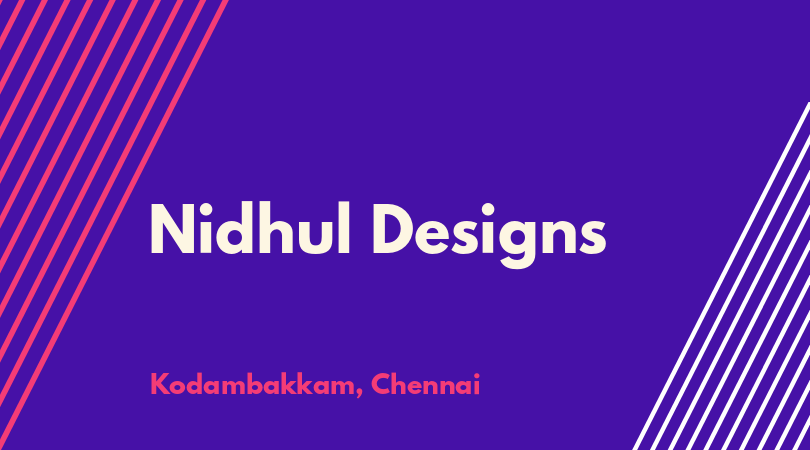 Nidhul Designs

Kodambakkam, Chennai